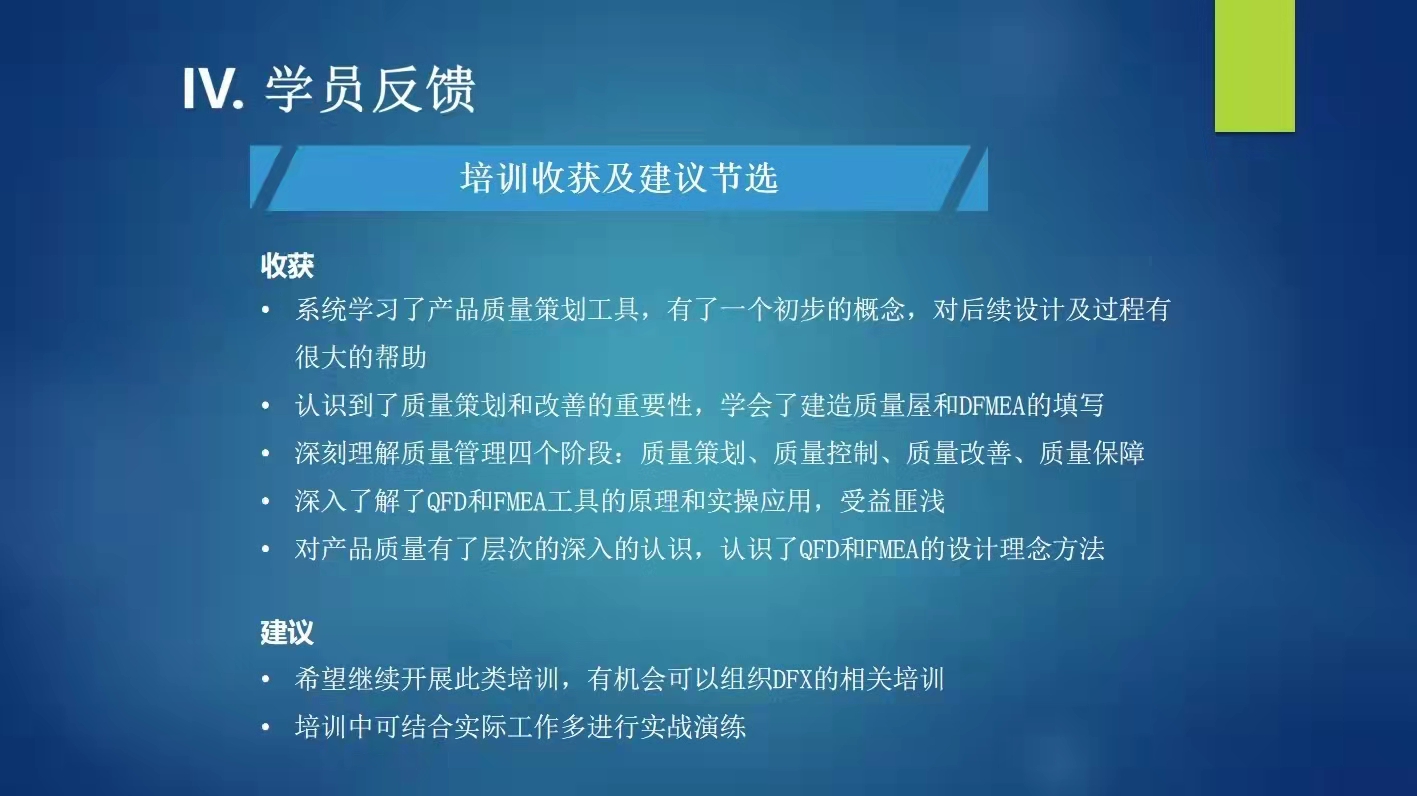 IV. 学员反馈

培训收获及建议节选

收获

• 系统学习了产品质量策划工具，有了一个初步的概念，对后续设计及过程有很大的帮助
• 认识到了质量策划和改善的重要性，学会了建造质量屋和DFMEA的填写
• 深刻理解质量管理四个阶段：质量策划、质量控制、质量改善、质量保障
• 深入了解了QFD和FMEA工具的原理和实操应用，受益匪浅
• 对产品质量有了层次的深入的认识，认识了QFD和FMEA的设计理念方法

建议

• 希望继续开展此类培训，有机会可以组织DFX的相关培训
• 培训中可结合实际工作多进行实战演练